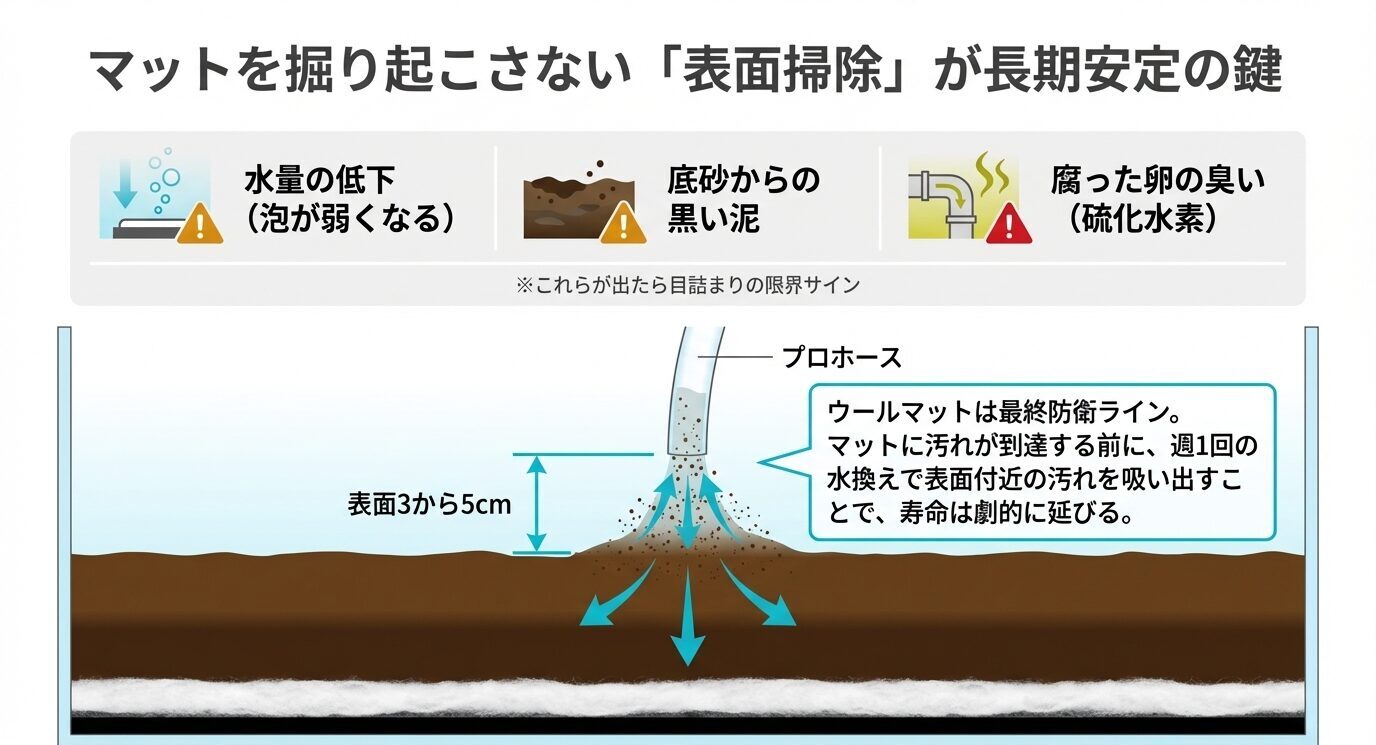 マットを掘り起こさない「表面掃除」が長期安定の鍵

水量の低下
（泡が弱くなる）

底砂からの
黒い泥

腐った卵の臭い
（硫化水素）

※これらが出たら目詰まりの限界サイン

プロホース

ウールマットは最終防衛ライン。
マットに汚れが到達する前に、週1回の水換えで表面付近の汚れを吸い出すことで、寿命は劇的に延びる。

表面3から5cm